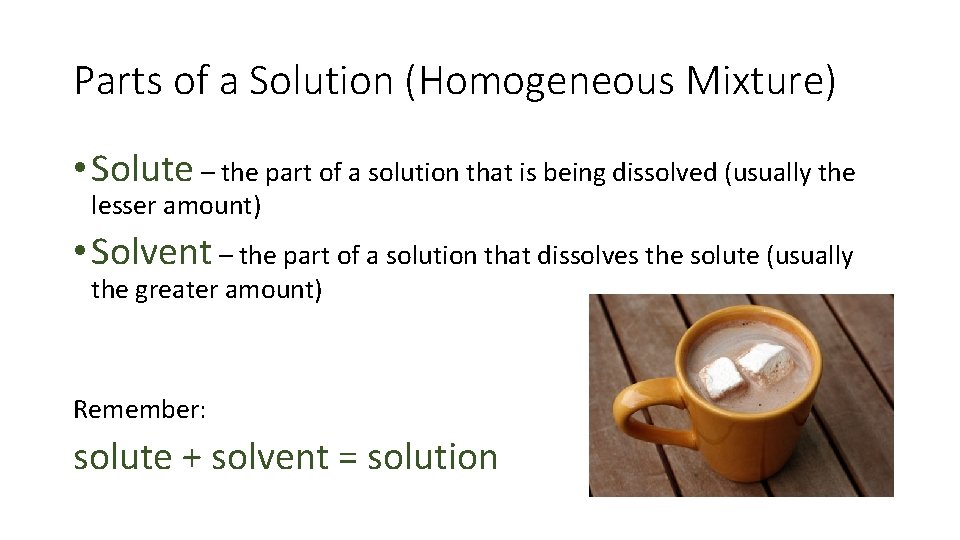 Parts of a Solution (Homogeneous Mixture)

• Solute – the part of a solution that is being dissolved (usually the lesser amount)

• Solvent – the part of a solution that dissolves the solute (usually the greater amount)

Remember:

solute + solvent = solution